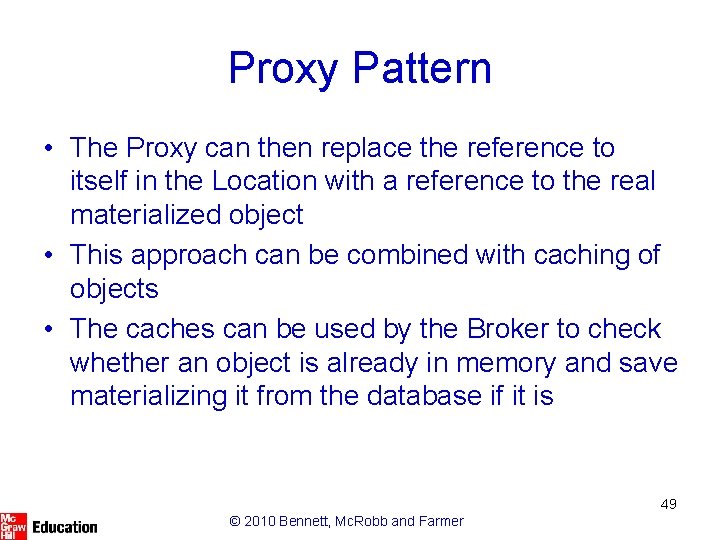 Proxy Pattern

• The Proxy can then replace the reference to itself in the Location with a reference to the real materialized object
• This approach can be combined with caching of objects
• The caches can be used by the Broker to check whether an object is already in memory and save materializing it from the database if it is

49

Mc Graw Hill Education

© 2010 Bennett, McRobb and Farmer